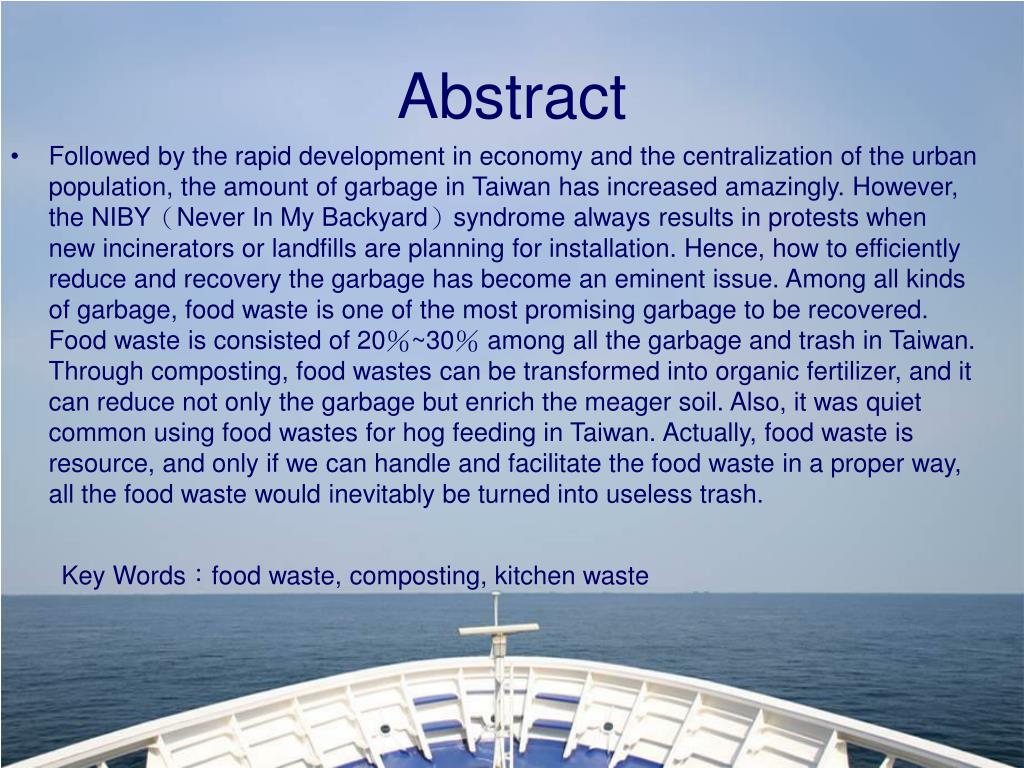 Abstract

• Followed by the rapid development in economy and the centralization of the urban population, the amount of garbage in Taiwan has increased amazingly. However, the NIBY（Never In My Backyard）syndrome always results in protests when new incinerators or landfills are planning for installation. Hence, how to efficiently reduce and recovery the garbage has become an eminent issue. Among all kinds of garbage, food waste is one of the most promising garbage to be recovered. Food waste is consisted of 20％~30％ among all the garbage and trash in Taiwan. Through composting, food wastes can be transformed into organic fertilizer, and it can reduce not only the garbage but enrich the meager soil. Also, it was quiet common using food wastes for hog feeding in Taiwan. Actually, food waste is resource, and only if we can handle and facilitate the food waste in a proper way, all the food waste would inevitably be turned into useless trash.

Key Words：food waste, composting, kitchen waste